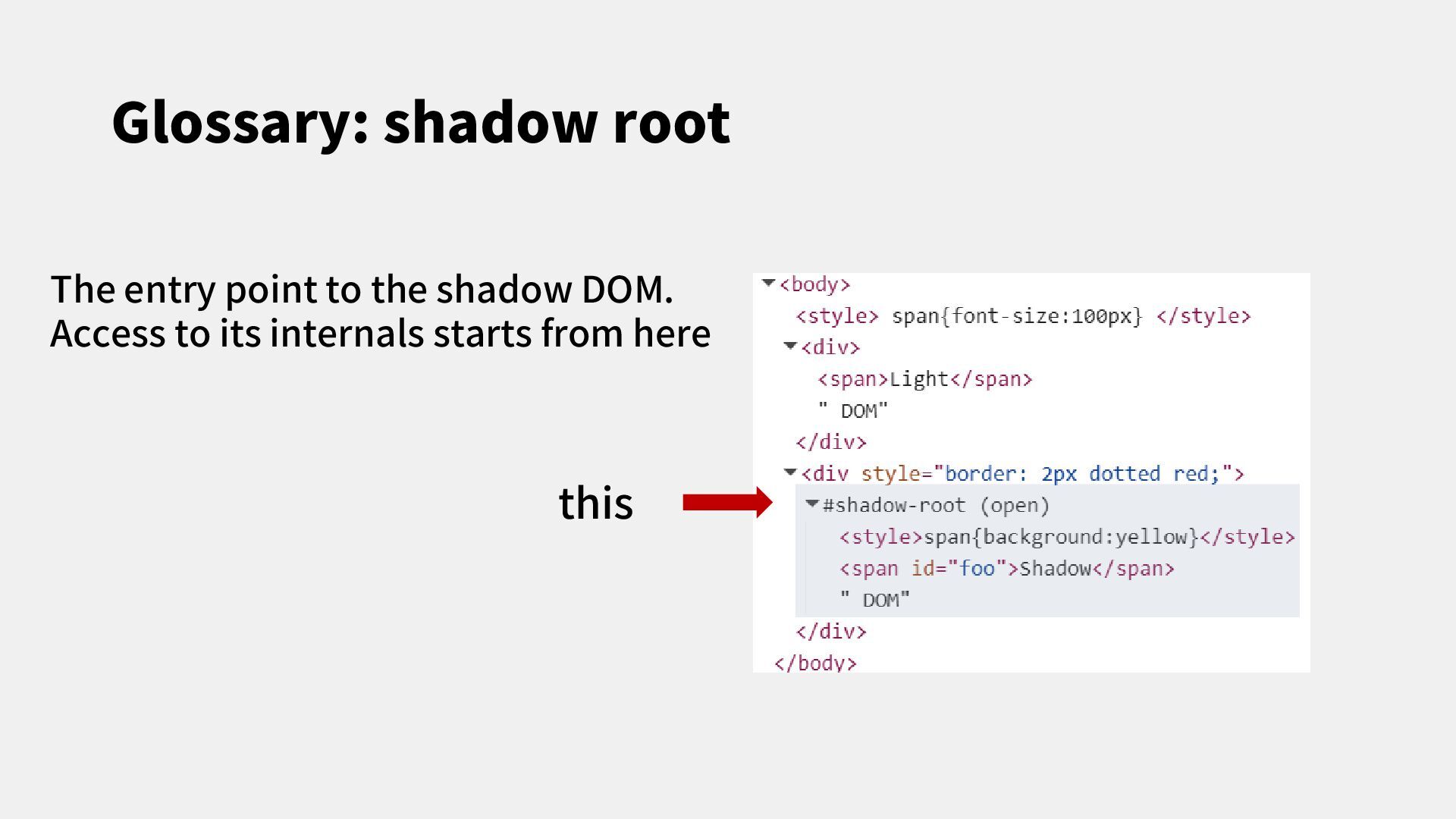 Glossary: shadow root

The entry point to the shadow DOM.
Access to its internals starts from here

this

<body>
<style> span{font-size:100px} </style>
<div>
<span>Light</span>
" DOM"
</div>
<div style="border: 2px dotted red;">
#shadow-root (open)
<style>span{background:yellow}</style>
<span id="foo">Shadow</span>
" DOM"
</div>
</body>